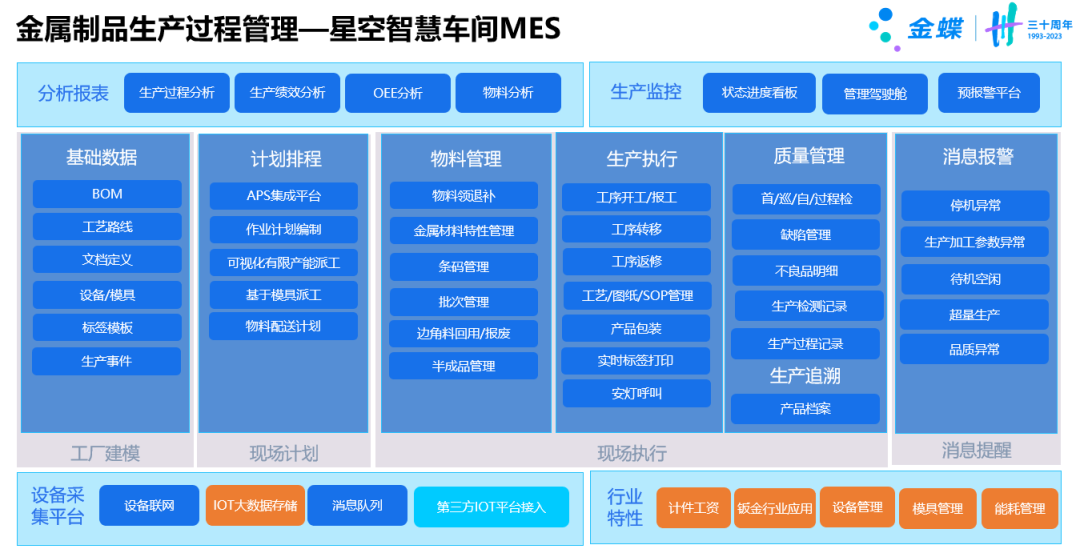 金属制品生产过程管理—星空智慧车间MES

金蝶 三十周年 1993-2023

分析报表
生产过程分析
生产绩效分析
OEE分析
物料分析

生产监控
状态进度看板
管理驾驶舱
预报警平台

基础数据
BOM
工艺路线
文档定义
设备/模具
标签模板
生产事件
工厂建模

计划排程
APS集成平台
作业计划编制
可视化有限产能派工
基于模具派工
物料配送计划
现场计划

物料管理
物料领退补
金属材料特性管理
条码管理
批次管理
边角料回用/报废
半成品管理

生产执行
工序开工/报工
工序转移
工序返修
工艺/图纸/SOP管理
产品包装
实时标签打印
安灯呼叫

质量管理
首/巡/自/过程检
缺陷管理
不良品明细
生产检测记录
生产过程记录
生产追溯
产品档案
现场执行

消息报警
停机异常
生产加工参数异常
待机空闲
超量生产
品质异常
消息提醒

设备采集平台
设备联网
IOT大数据存储
消息队列
第三方IOT平台接入

行业特性
计件工资
钣金行业应用
设备管理
模具管理
能耗管理